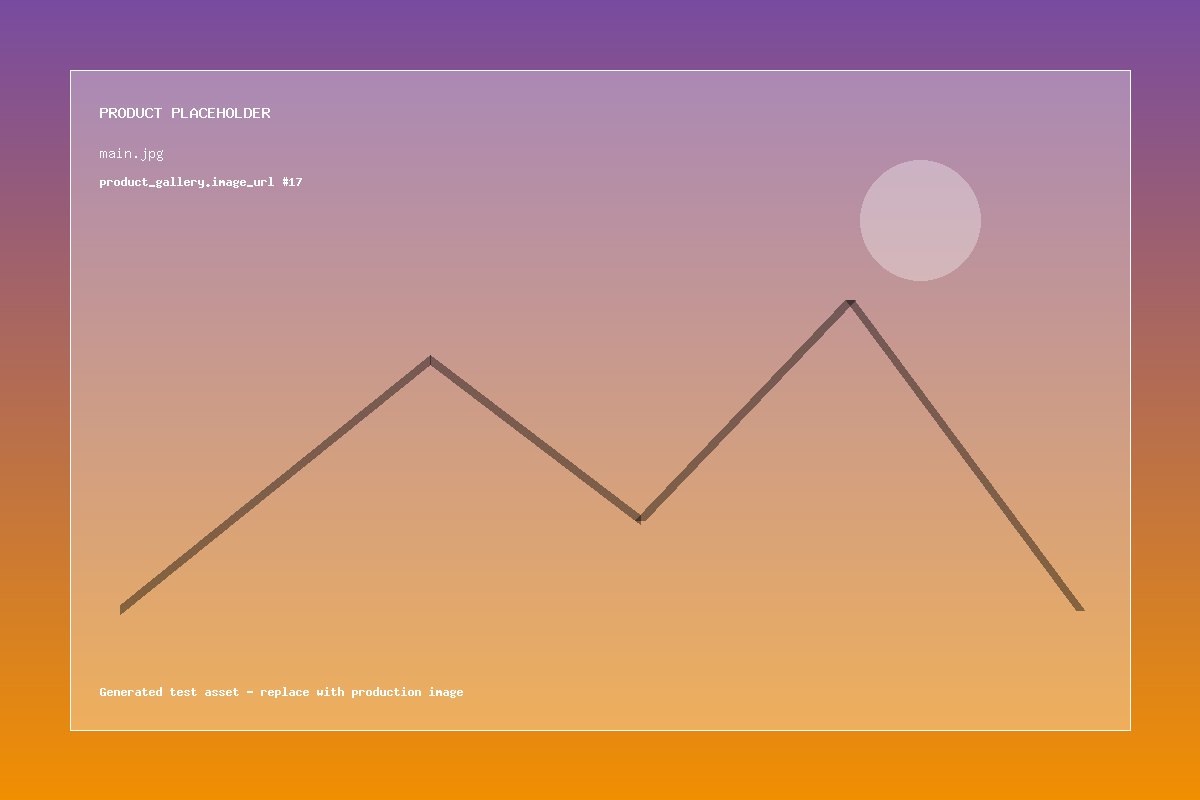 PRODUCT PLACEHOLDER

main.jpg

product_gallery.image_url #17

Generated test asset - replace with production image